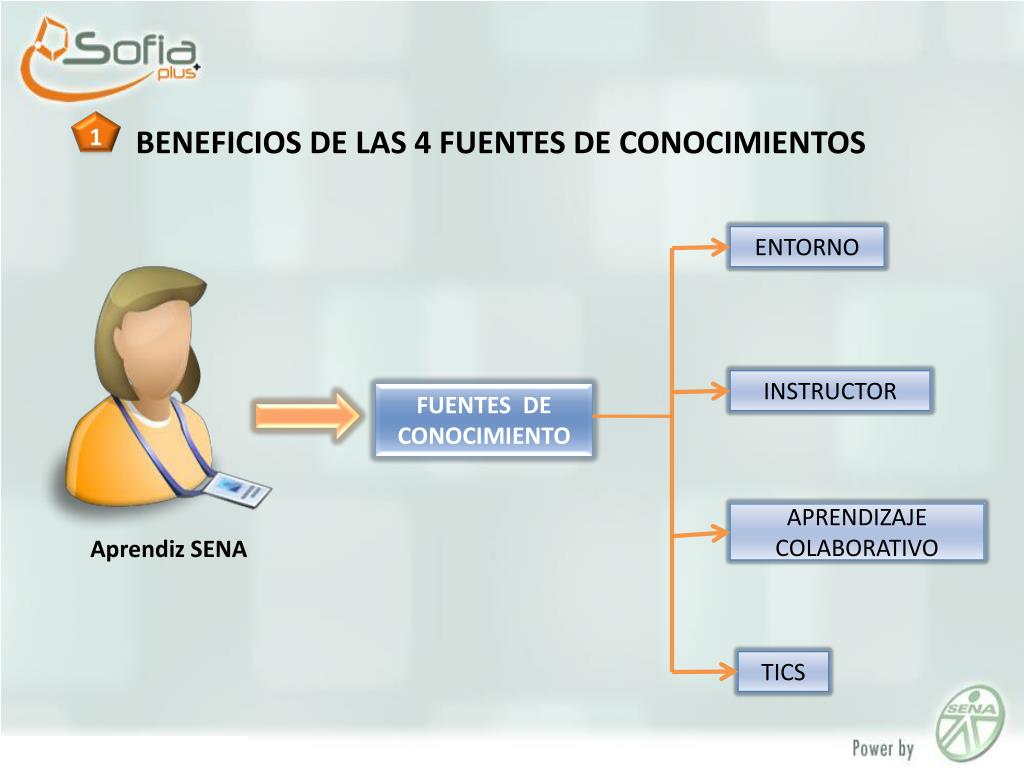 Sofia plus

1 BENEFICIOS DE LAS 4 FUENTES DE CONOCIMIENTOS

Aprendiz SENA

FUENTES DE CONOCIMIENTO

ENTORNO

INSTRUCTOR

APRENDIZAJE COLABORATIVO

TICS

Power by SENA